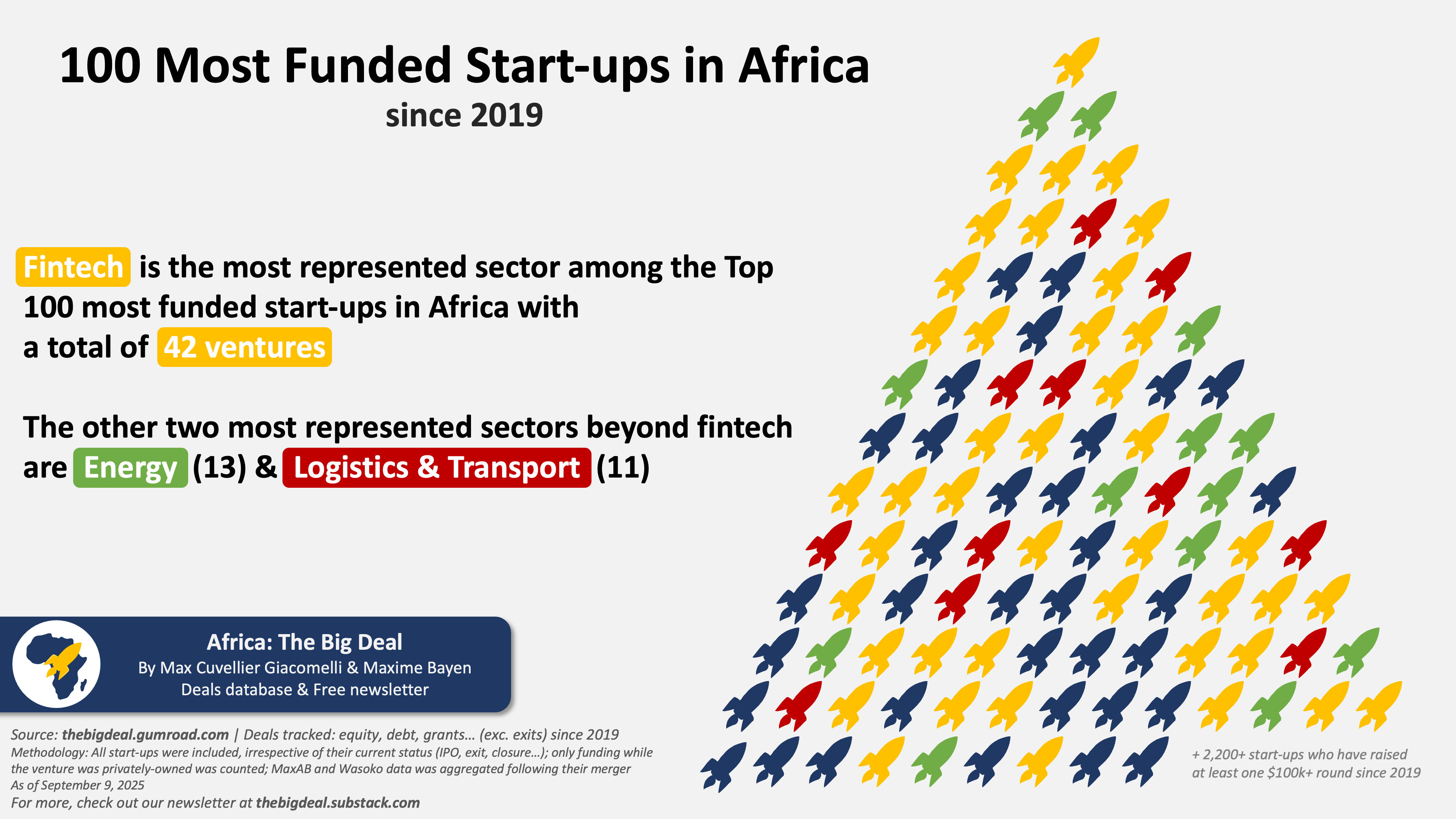 100 Most Funded Start-ups in Africa
since 2019

Fintech is the most represented sector among the Top 100 most funded start-ups in Africa with a total of 42 ventures

The other two most represented sectors beyond fintech are Energy (13) & Logistics & Transport (11)

Africa: The Big Deal
By Max Cuvellier Giacomelli & Maxime Bayen
Deals database & Free newsletter

Source: thebigdeal.gumroad.com | Deals tracked: equity, debt, grants… (exc. exits) since 2019
Methodology: All start-ups were included, irrespective of their current status (IPO, exit, closure…); only funding while the venture was privately-owned was counted; MaxAB and Wasoko data was aggregated following their merger
As of September 9, 2025
For more, check out our newsletter at thebigdeal.substack.com

+ 2,200+ start-ups who have raised at least one $100k+ round since 2019